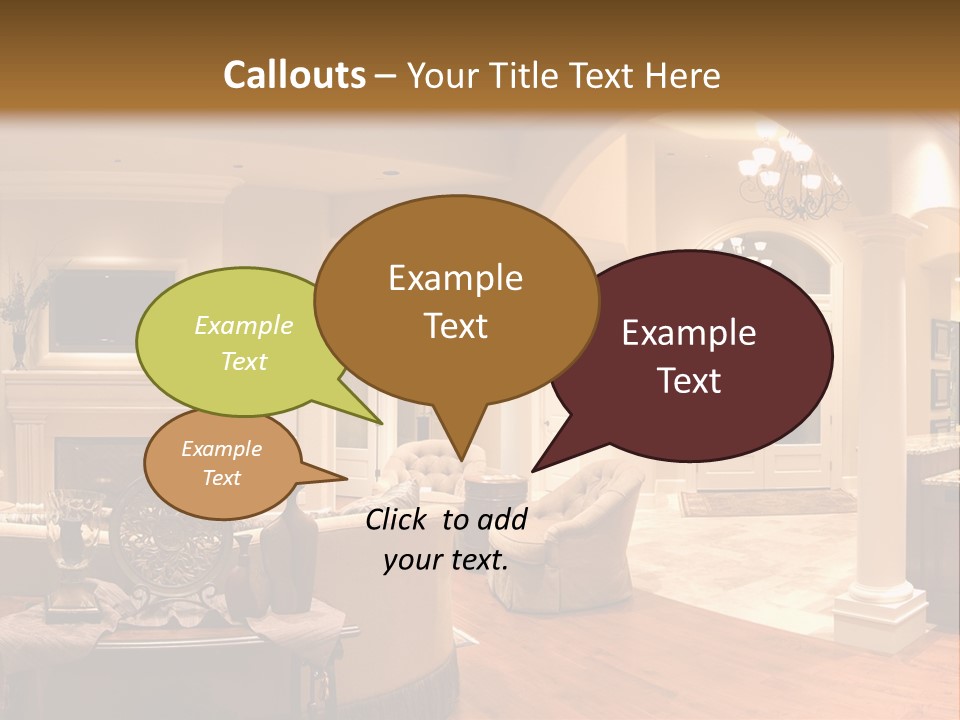 Callouts – Your Title Text Here

Example Text

Example Text

Example Text

Example Text

Click to add your text.